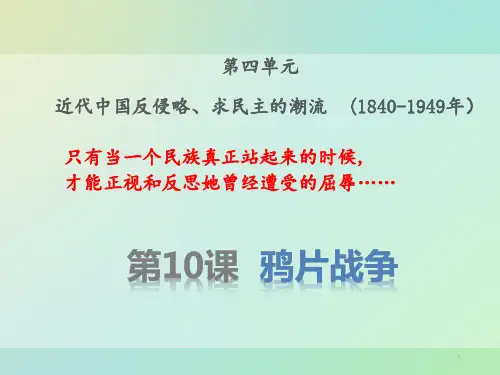 第四单元

近代中国反侵略、求民主的潮流 （1840-1949年）

只有当一个民族真正站起来的时候，
才能正视和反思她曾经遭受的屈辱……

第10课 鸦片战争